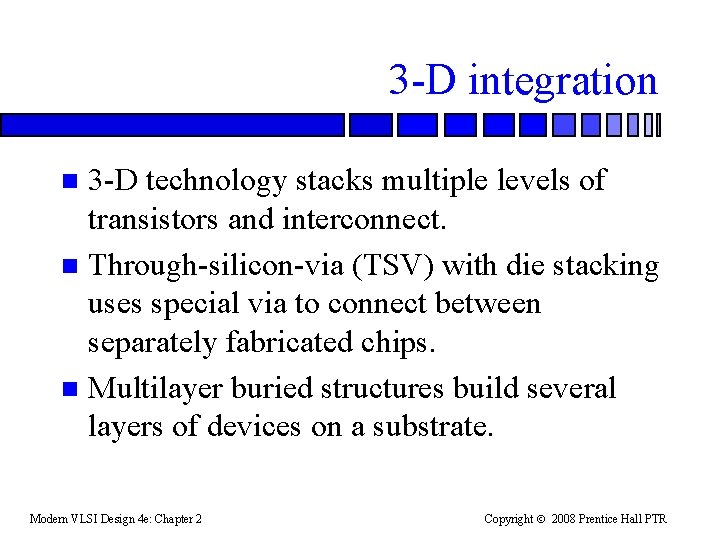 3-D integration

- 3-D technology stacks multiple levels of transistors and interconnect.
- Through-silicon-via (TSV) with die stacking uses special via to connect between separately fabricated chips.
- Multilayer buried structures build several layers of devices on a substrate.

Modern VLSI Design 4e: Chapter 2

Copyright © 2008 Prentice Hall PTR